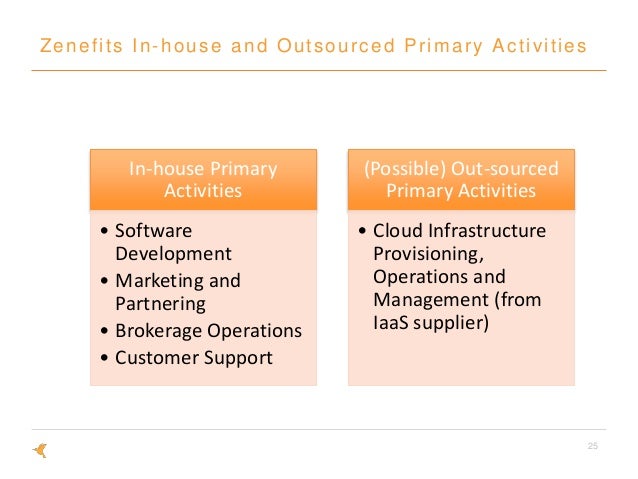 Zenefits In-house and Outsourced Primary Activities

In-house Primary Activities

• Software Development
• Marketing and Partnering
• Brokerage Operations
• Customer Support

(Possible) Out-sourced Primary Activities

• Cloud Infrastructure Provisioning, Operations and Management (from IaaS supplier)

25